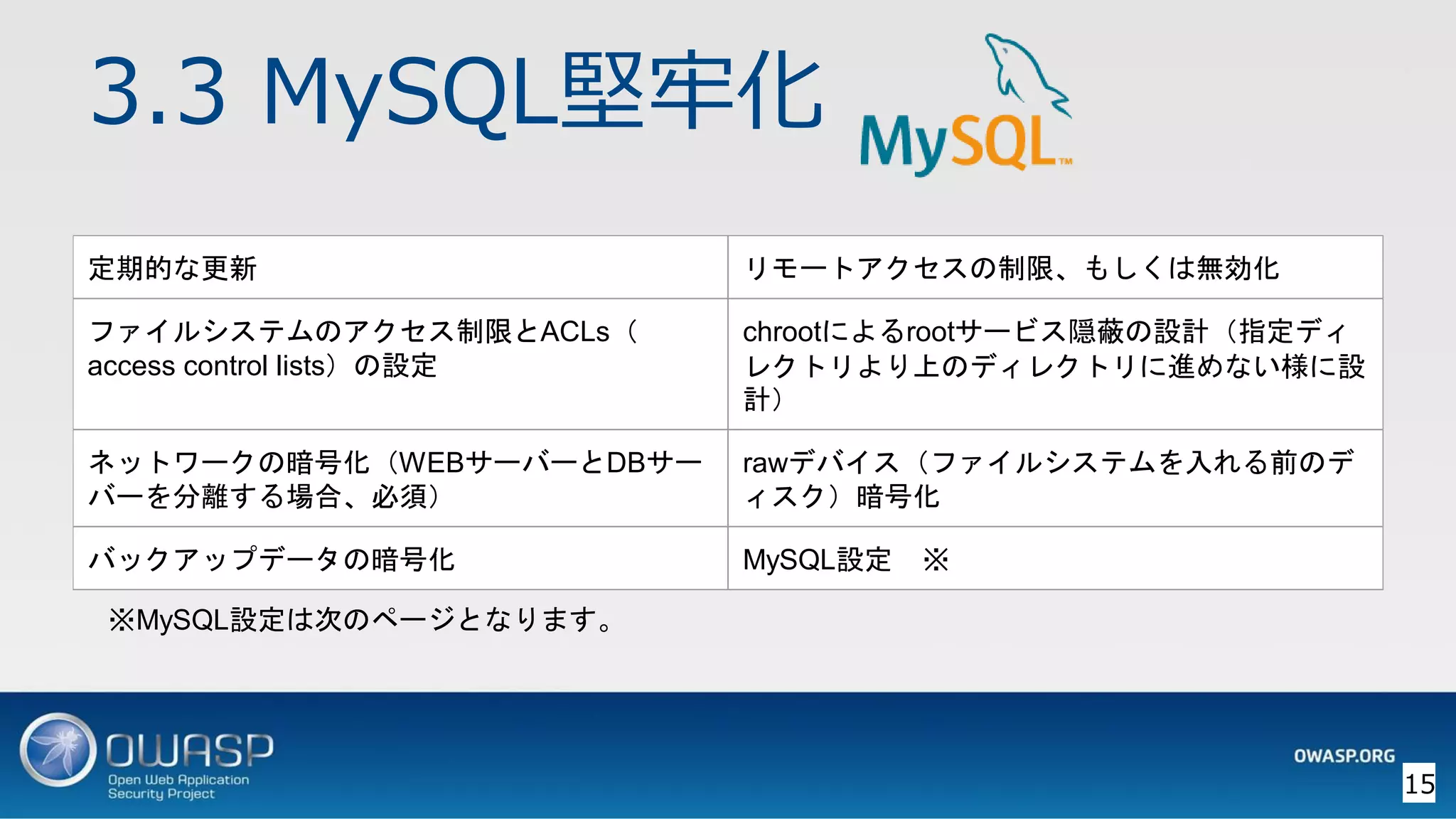 3.3 MySQL堅牢化

MySQL™

| 定期的な更新 | リモートアクセスの制限、もしくは無効化 |
|---|---|
| ファイルシステムのアクセス制限とACLs（access control lists）の設定 | chrootによるrootサービス隠蔽の設計（指定ディレクトリより上のディレクトリに進めない様に設計） |
| ネットワークの暗号化（WEBサーバーとDBサーバーを分離する場合、必須） | rawデバイス（ファイルシステムを入れる前のディスク）暗号化 |
| バックアップデータの暗号化 | MySQL設定　※ |

※MySQL設定は次のページとなります。

OWASP
Open Web Application
Security Project

OWASP.ORG

15